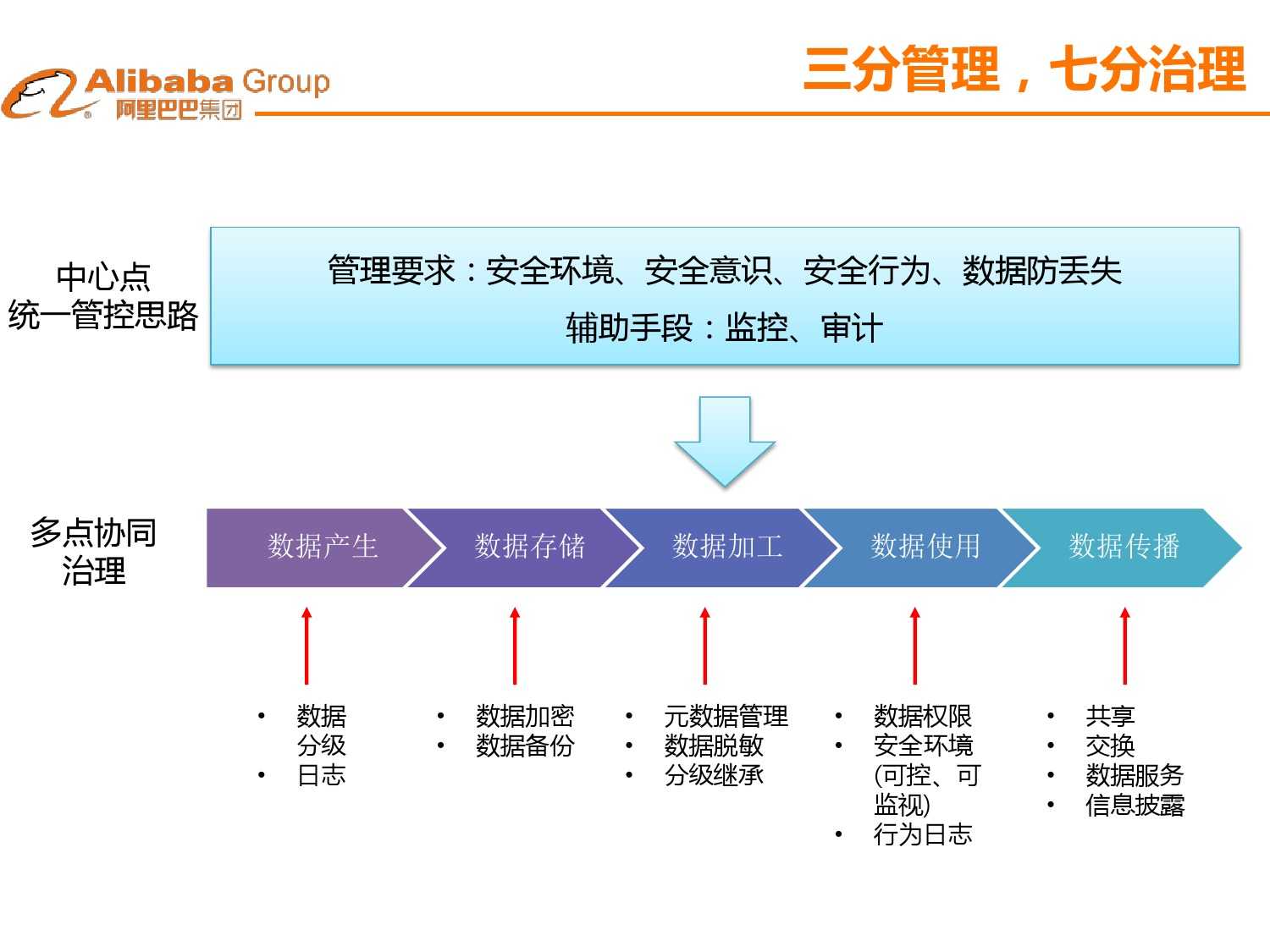 Alibaba Group
阿里巴巴集团

三分管理，七分治理

中心点
统一管控思路

管理要求：安全环境、安全意识、安全行为、数据防丢失
辅助手段：监控、审计

多点协同
治理

数据产生
数据存储
数据加工
数据使用
数据传播

• 数据分级
• 日志

• 数据加密
• 数据备份

• 元数据管理
• 数据脱敏
• 分级继承

• 数据权限
• 安全环境(可控、可监视)
• 行为日志

• 共享
• 交换
• 数据服务
• 信息披露